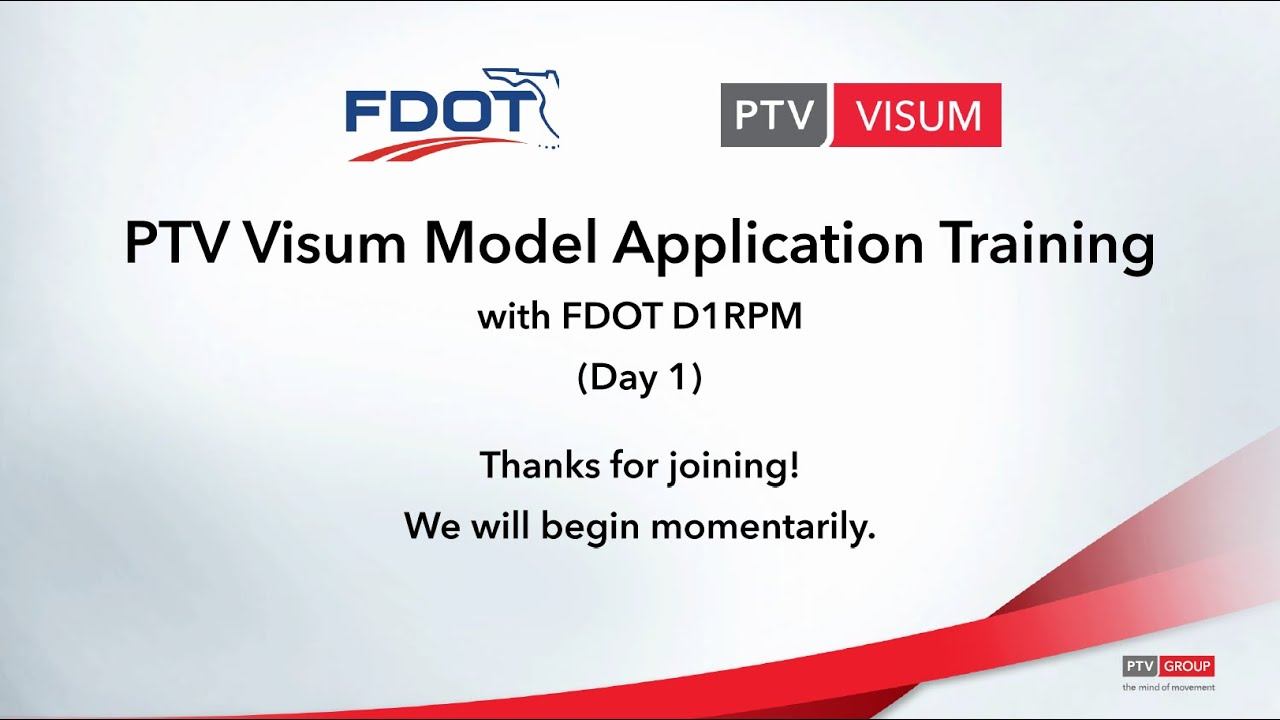 FDOT

PTV VISUM

PTV Visum Model Application Training

with FDOT D1RPM

(Day 1)

Thanks for joining!

We will begin momentarily.

PTV GROUP
the mind of movement